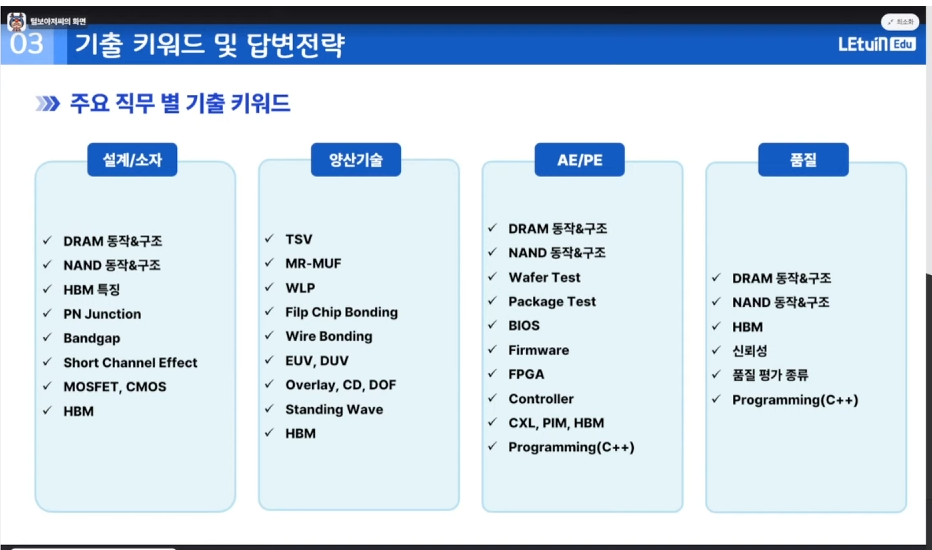 털보아저씨의 화면

최소화

03 기출 키워드 및 답변전략

LEtuin Edu

주요 직무 별 기출 키워드

설계/소자
✓ DRAM 동작&구조
✓ NAND 동작&구조
✓ HBM 특징
✓ PN Junction
✓ Bandgap
✓ Short Channel Effect
✓ MOSFET, CMOS
✓ HBM

양산기술
✓ TSV
✓ MR-MUF
✓ WLP
✓ Filp Chip Bonding
✓ Wire Bonding
✓ EUV, DUV
✓ Overlay, CD, DOF
✓ Standing Wave
✓ HBM

AE/PE
✓ DRAM 동작&구조
✓ NAND 동작&구조
✓ Wafer Test
✓ Package Test
✓ BIOS
✓ Firmware
✓ FPGA
✓ Controller
✓ CXL, PIM, HBM
✓ Programming(C++)

품질
✓ DRAM 동작&구조
✓ NAND 동작&구조
✓ HBM
✓ 신뢰성
✓ 품질 평가 종류
✓ Programming(C++)